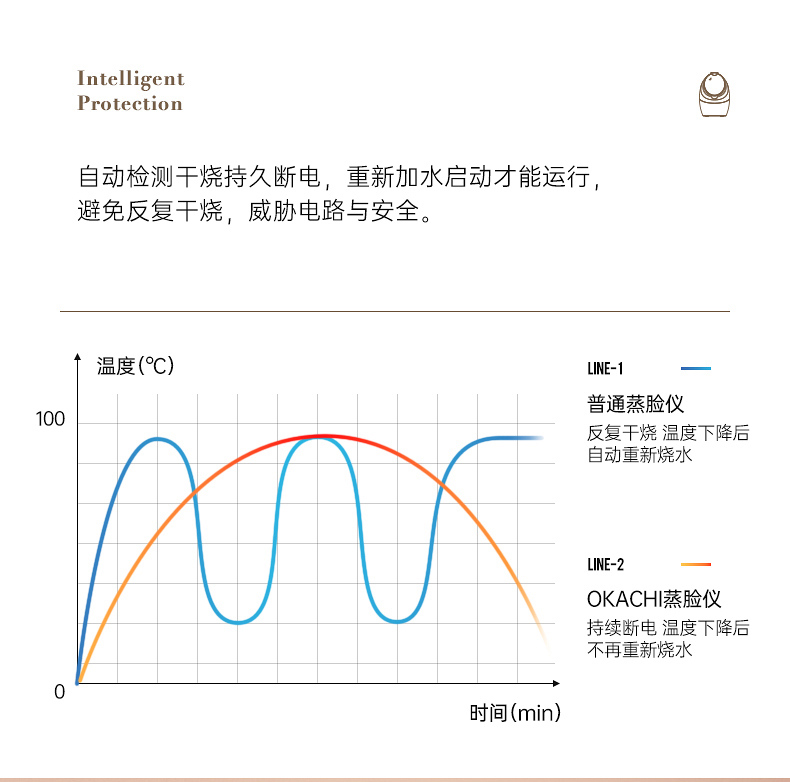 Intelligent Protection

自动检测干烧持久断电，重新加水启动才能运行，避免反复干烧，威胁电路与安全。

温度(℃)

100

0

时间(min)

LINE-1

普通蒸脸仪

反复干烧 温度下降后自动重新烧水

LINE-2

OKACHI蒸脸仪

持续断电 温度下降后不再重新烧水